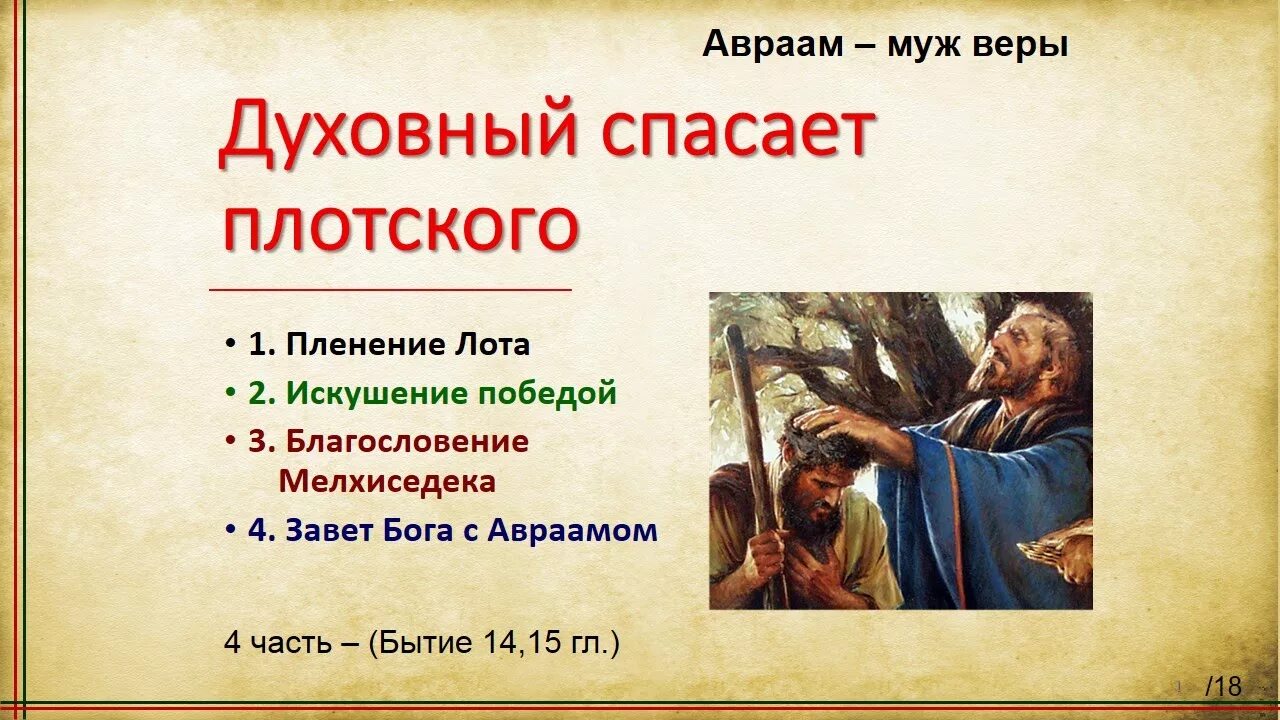 Авраам – муж веры

Духовный спасает плотского

• 1. Пленение Лота
• 2. Искушение победой
• 3. Благословение Мелхиседека
• 4. Завет Бога с Авраамом

4 часть – (Бытие 14,15 гл.)

/18